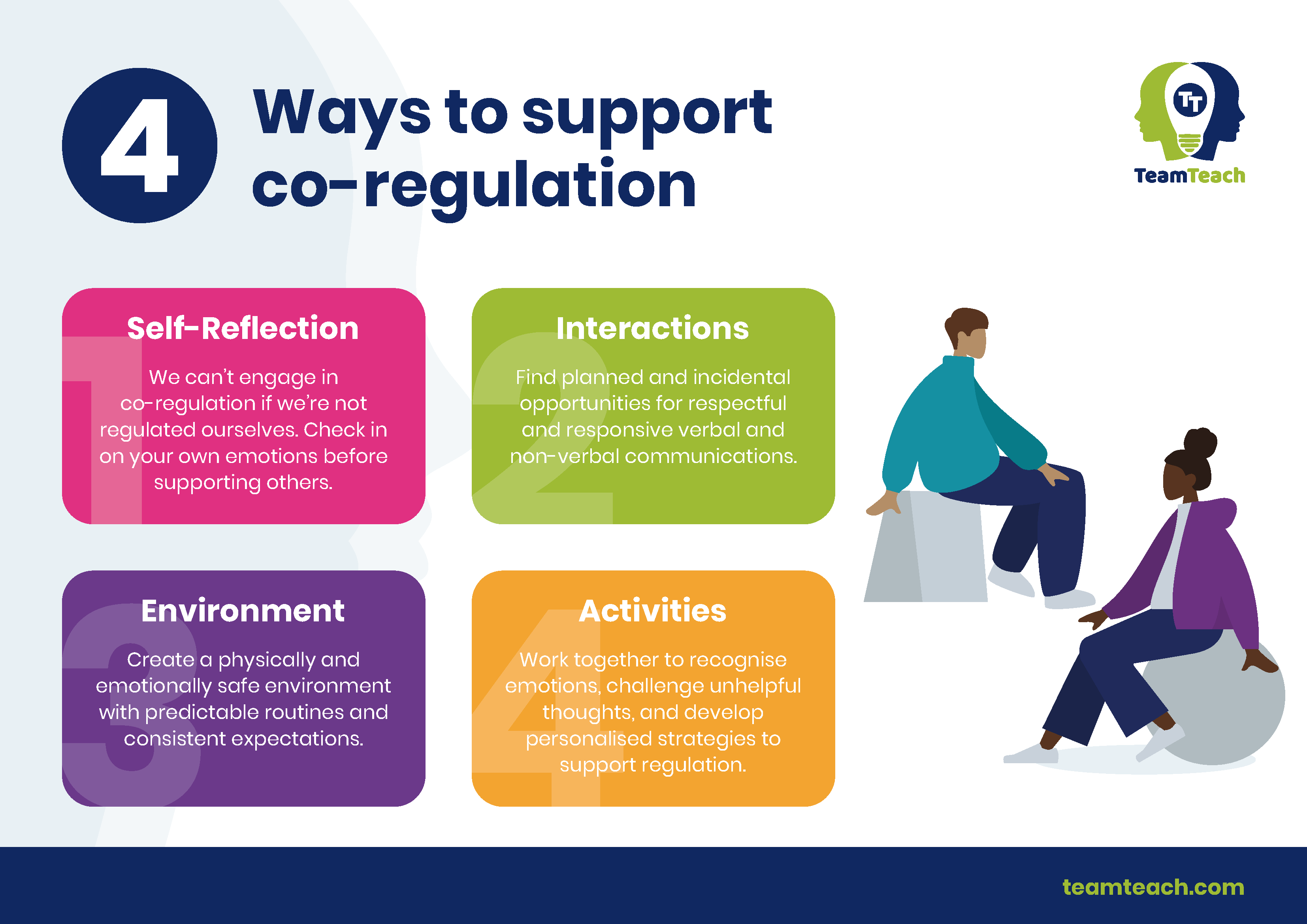 4 Ways to support co-regulation

TT
TeamTeach

1
Self-Reflection

We can't engage in co-regulation if we're not regulated ourselves. Check in on your own emotions before supporting others.

2
Interactions

Find planned and incidental opportunities for respectful and responsive verbal and non-verbal communications.

3
Environment

Create a physically and emotionally safe environment with predictable routines and consistent expectations.

4
Activities

Work together to recognise emotions, challenge unhelpful thoughts, and develop personalised strategies to support regulation.

teamteach.com